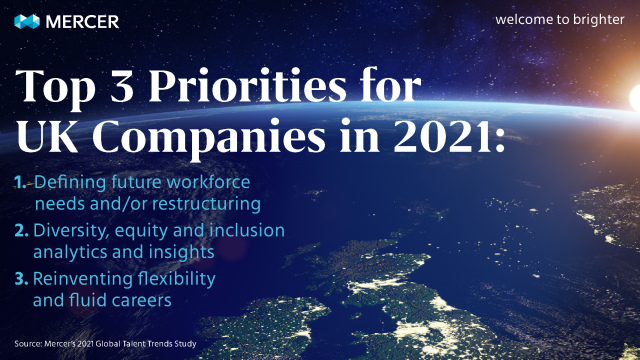 MERCER

welcome to brighter

Top 3 Priorities for UK Companies in 2021:

1. Defining future workforce needs and/or restructuring

2. Diversity, equity and inclusion analytics and insights

3. Reinventing flexibility and fluid careers

Source: Mercer's 2021 Global Talent Trends Study